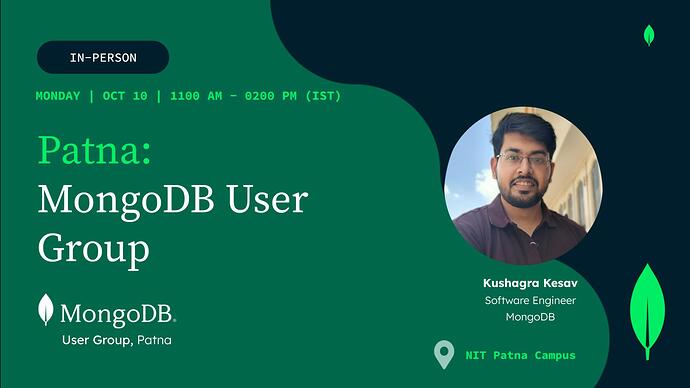 IN-PERSON

MONDAY | OCT 10 | 1100 AM - 0200 PM (IST)

Patna:
MongoDB User Group

MongoDB.
User Group, Patna

Kushagra Kesav
Software Engineer
MongoDB

NIT Patna Campus